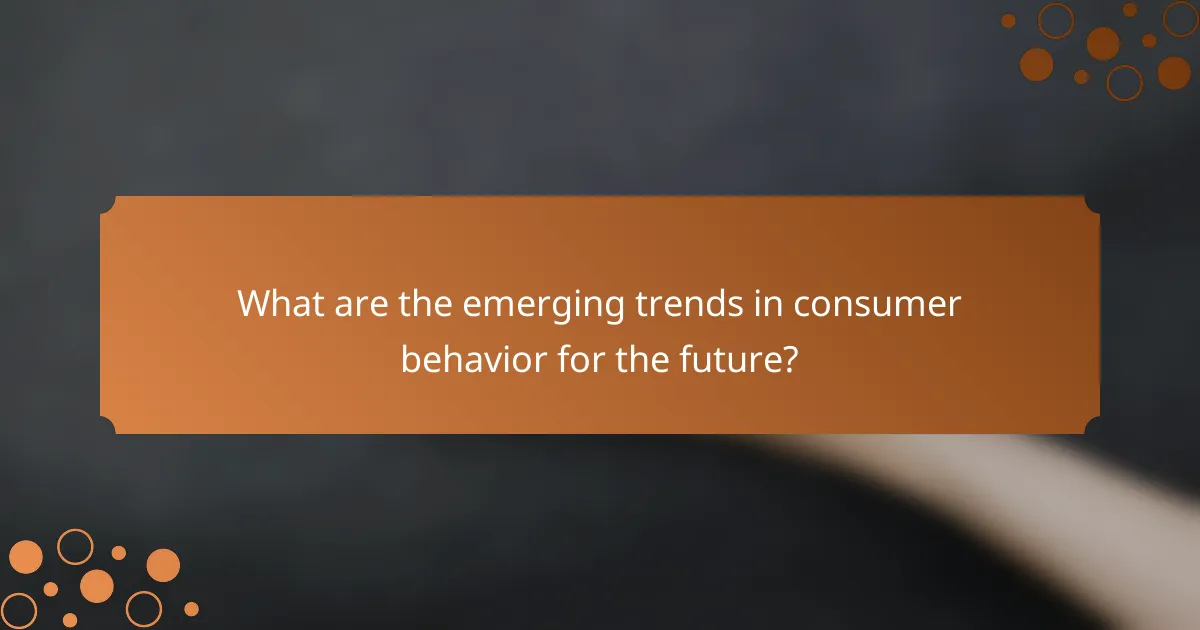 What are the emerging trends in consumer behavior for the future?